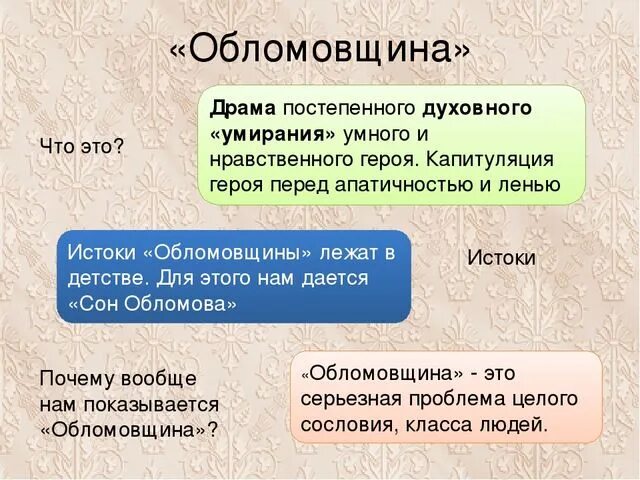 «Обломовщина»

Что это?

Драма постепенного духовного «умирания» умного и нравственного героя. Капитуляция героя перед апатичностью и ленью

Истоки «Обломовщины» лежат в детстве. Для этого нам дается «Сон Обломова»

Истоки

Почему вообще нам показывается «Обломовщина»?

«Обломовщина» - это серьезная проблема целого сословия, класса людей.